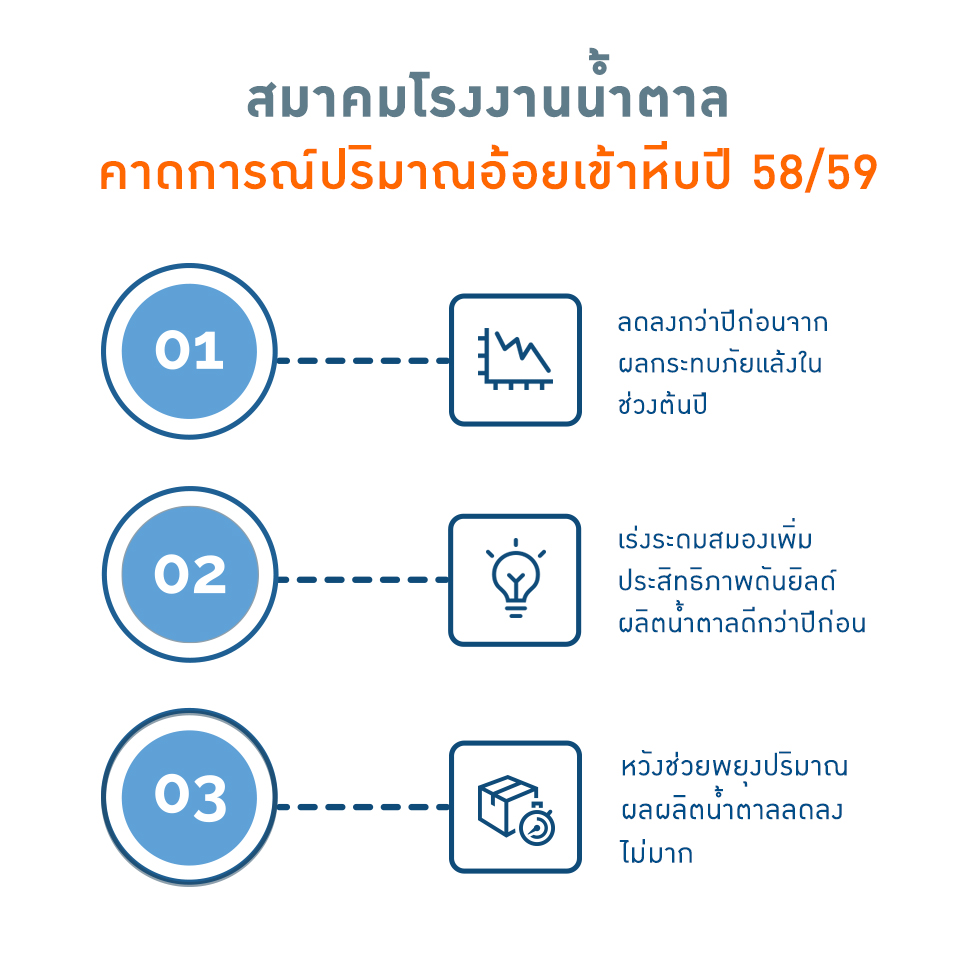 สมาคมโรงงานน้ำตาล
คาดการณ์ปริมาณอ้อยเข้าหีบปี 58/59

01

ลดลงกว่าปีก่อนจากผลกระทบภัยแล้งในช่วงต้นปี

02

เร่งระดมสมองเพิ่มประสิทธิภาพดันยิลด์ผลิตน้ำตาลดีกว่าปีก่อน

03

หวังช่วยพยุงปริมาณผลผลิตน้ำตาลลดลงไม่มาก